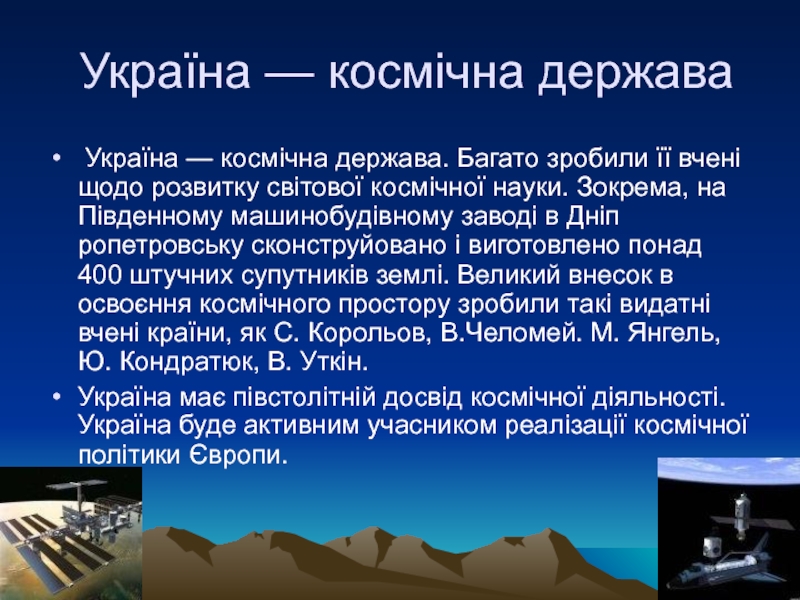 Україна — космічна держава

• Україна — космічна держава. Багато зробили її вчені щодо розвитку світової космічної науки. Зокрема, на Південному машинобудівному заводі в Дніп ропетровську сконструйовано і виготовлено понад 400 штучних супутників землі. Великий внесок в освоєння космічного простору зробили такі видатні вчені країни, як С. Корольов, В.Челомей. М. Янгель, Ю. Кондратюк, В. Уткін.

• Україна має півстолітній досвід космічної діяльності. Україна буде активним учасником реалізації космічної політики Європи.